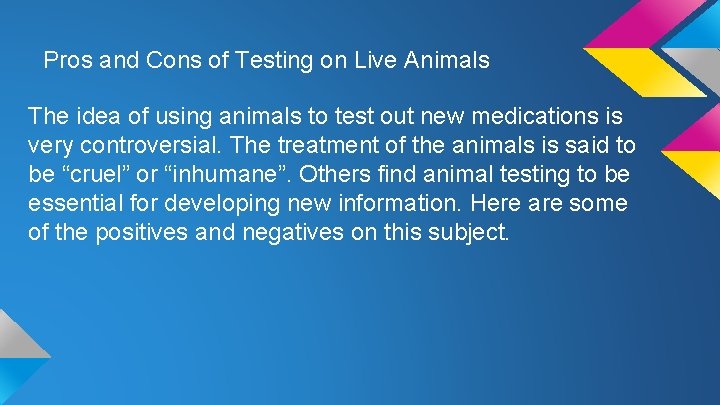 Pros and Cons of Testing on Live Animals

The idea of using animals to test out new medications is very controversial. The treatment of the animals is said to be “cruel” or “inhumane”. Others find animal testing to be essential for developing new information. Here are some of the positives and negatives on this subject.